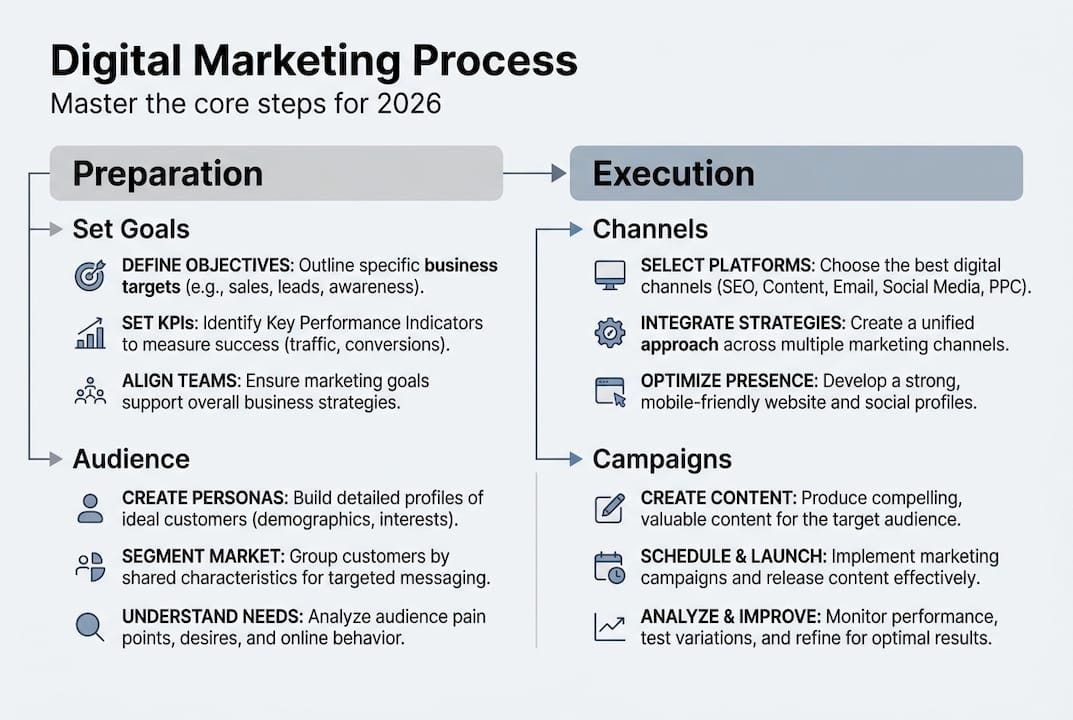 Digital Marketing Process

Master the core steps for 2026

Preparation

Set Goals

DEFINE OBJECTIVES: Outline specific business targets (e.g., sales, leads, awareness).

SET KPIs: Identify Key Performance Indicators to measure success (traffic, conversions).

ALIGN TEAMS: Ensure marketing goals support overall business strategies.

Audience

CREATE PERSONAS: Build detailed profiles of ideal customers (demographics, interests).

SEGMENT MARKET: Group customers by shared characteristics for targeted messaging.

UNDERSTAND NEEDS: Analyze audience pain points, desires, and online behavior.

Execution

Channels

SELECT PLATFORMS: Choose the best digital channels (SEO, Content, Email, Social Media, PPC).

INTEGRATE STRATEGIES: Create a unified approach across multiple marketing channels.

OPTIMIZE PRESENCE: Develop a strong, mobile-friendly website and social profiles.

Campaigns

CREATE CONTENT: Produce compelling, valuable content for the target audience.

SCHEDULE & LAUNCH: Implement marketing campaigns and release content effectively.

ANALYZE & IMPROVE: Monitor performance, test variations, and refine for optimal results.